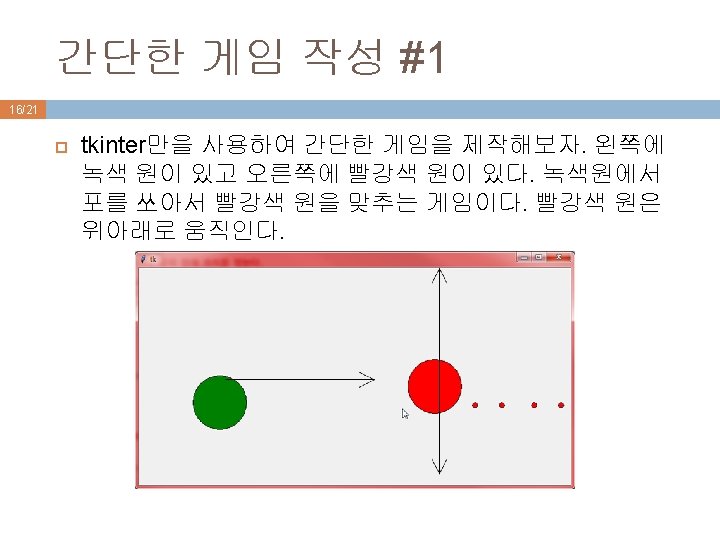 간단한 게임 작성 #1

16/21

tkinter만을 사용하여 간단한 게임을 제작해보자. 왼쪽에 녹색 원이 있고 오른쪽에 빨강색 원이 있다. 녹색원에서 포를 쏘아서 빨강색 원을 맞추는 게임이다. 빨강색 원은 위아래로 움직인다.

tk